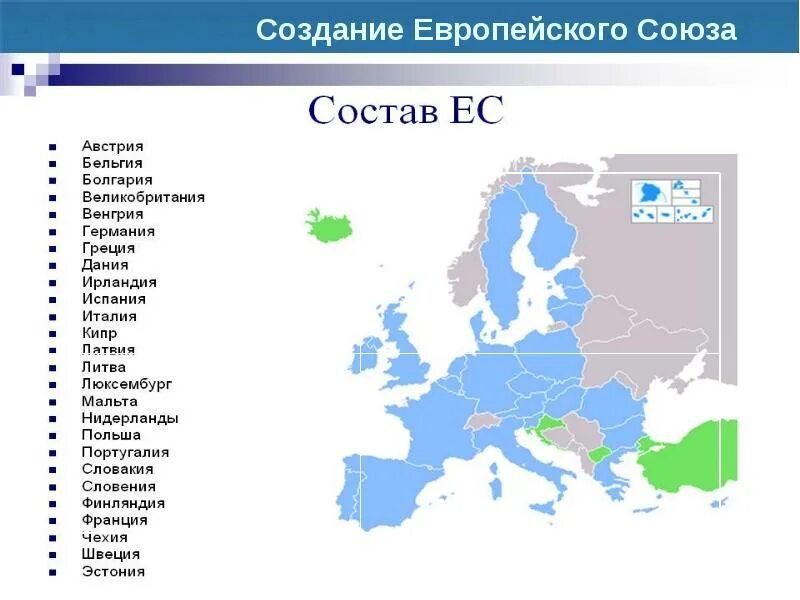 Создание Европейского Союза

Состав ЕС

- Австрия
- Бельгия
- Болгария
- Великобритания
- Венгрия
- Германия
- Греция
- Дания
- Ирландия
- Испания
- Италия
- Кипр
- Латвия
- Литва
- Люксембург
- Мальта
- Нидерланды
- Польша
- Португалия
- Словакия
- Словения
- Финляндия
- Франция
- Чехия
- Швеция
- Эстония